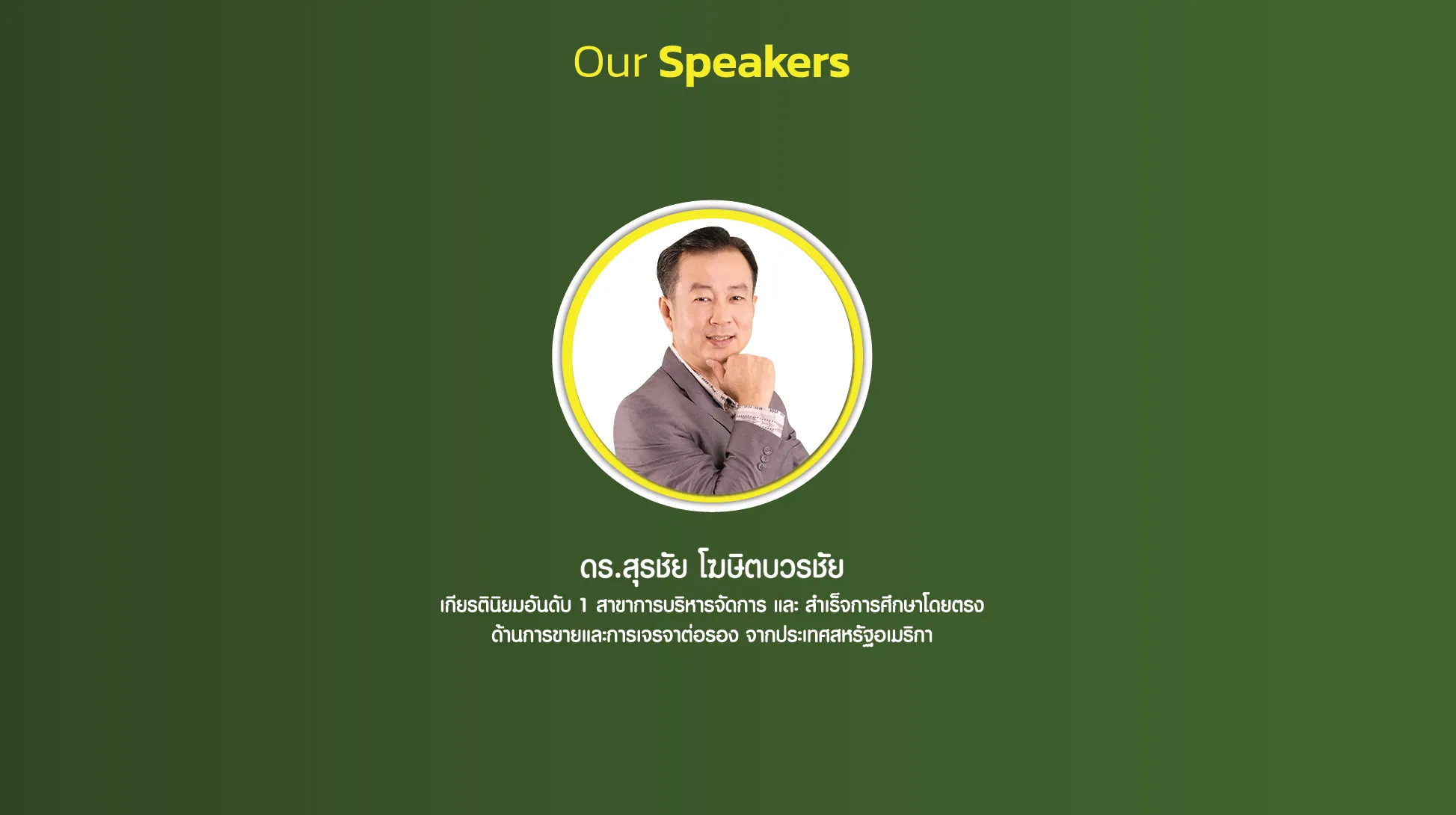 Our Speakers

ดร.สุรชัย โฆษิตบวรชัย
เกียรตินิยมอันดับ 1 สาขาการบริหารจัดการ และ สำเร็จการศึกษาโดยตรง ด้านการขายและการเจรจาต่อรอง จากประเทศสหรัฐอเมริกา